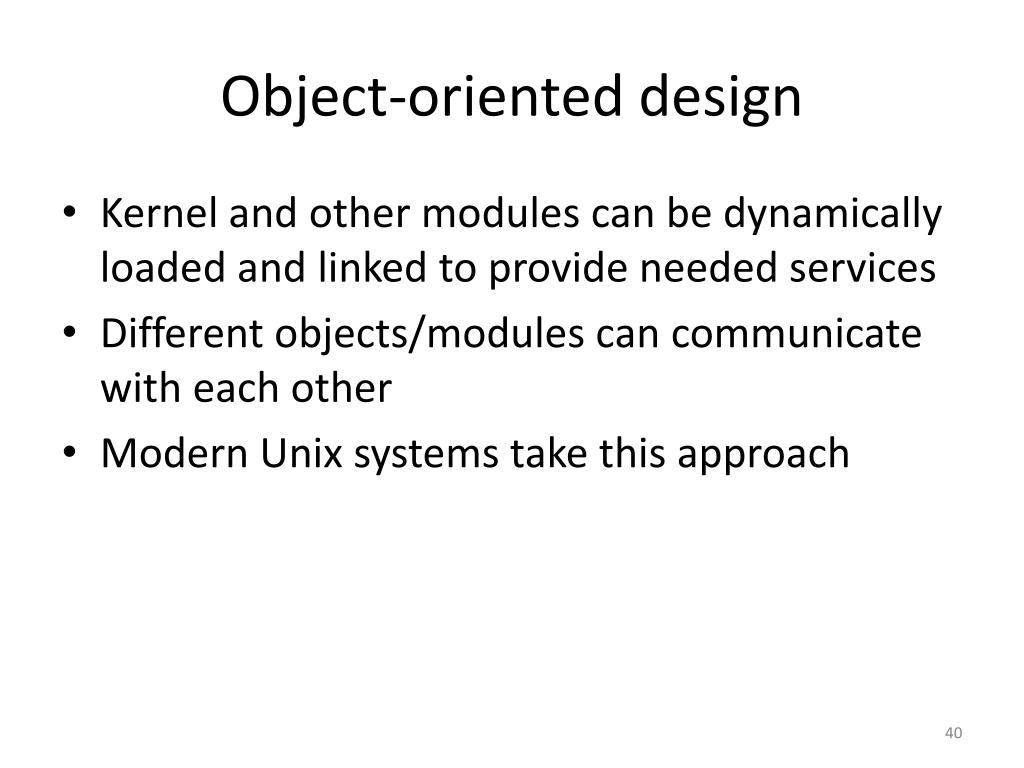 Object-oriented design

• Kernel and other modules can be dynamically loaded and linked to provide needed services
• Different objects/modules can communicate with each other
• Modern Unix systems take this approach

40